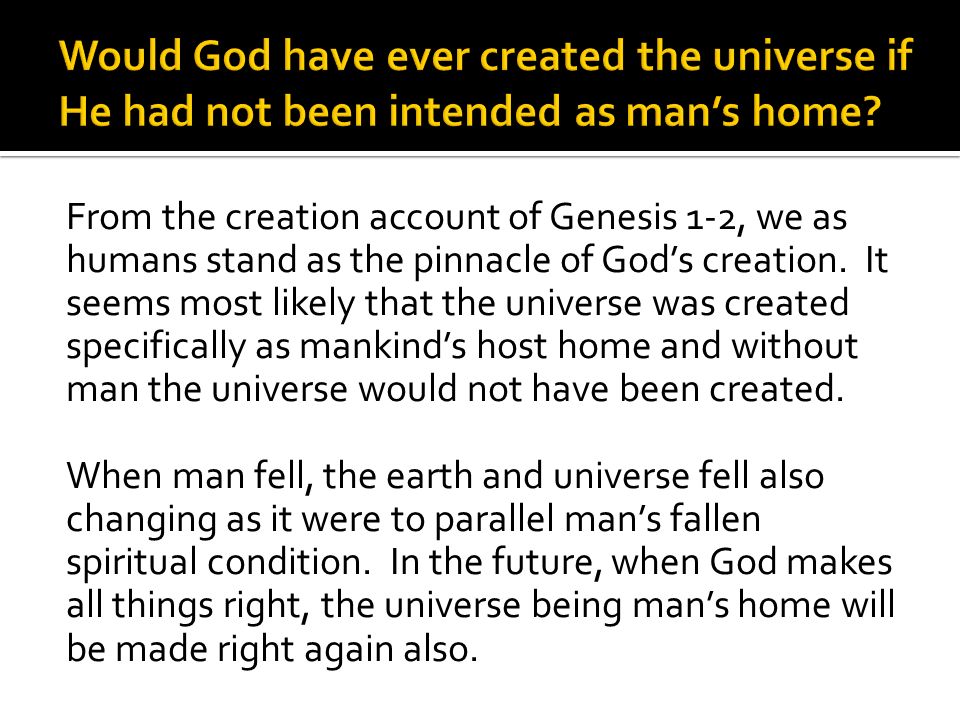 Would God have ever created the universe if He had not been intended as man's home?

From the creation account of Genesis 1-2, we as humans stand as the pinnacle of God's creation. It seems most likely that the universe was created specifically as mankind's host home and without man the universe would not have been created.

When man fell, the earth and universe fell also changing as it were to parallel man's fallen spiritual condition. In the future, when God makes all things right, the universe being man's home will be made right again also.